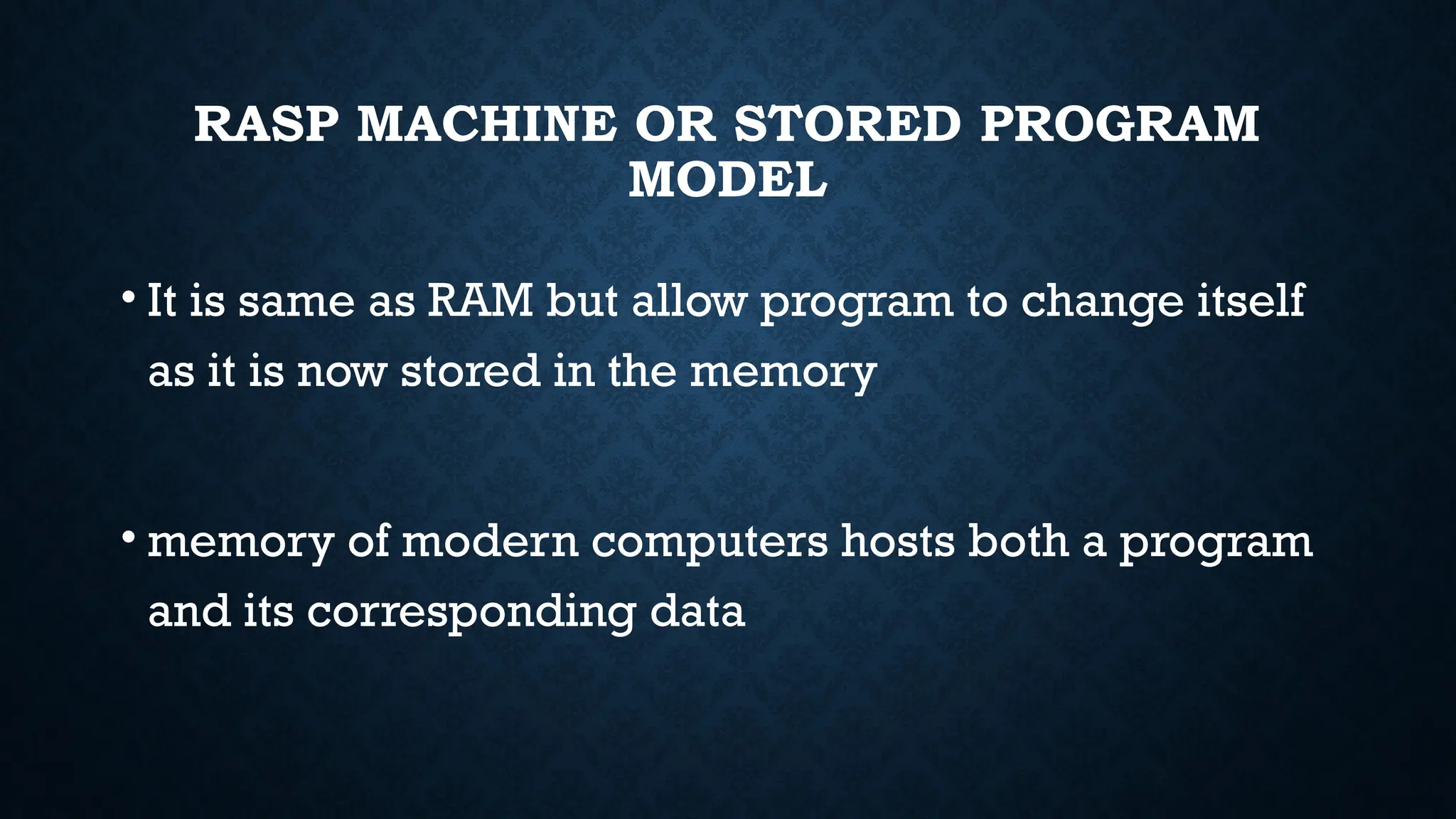 RASP MACHINE OR STORED PROGRAM MODEL

• It is same as RAM but allow program to change itself as it is now stored in the memory

• memory of modern computers hosts both a program and its corresponding data